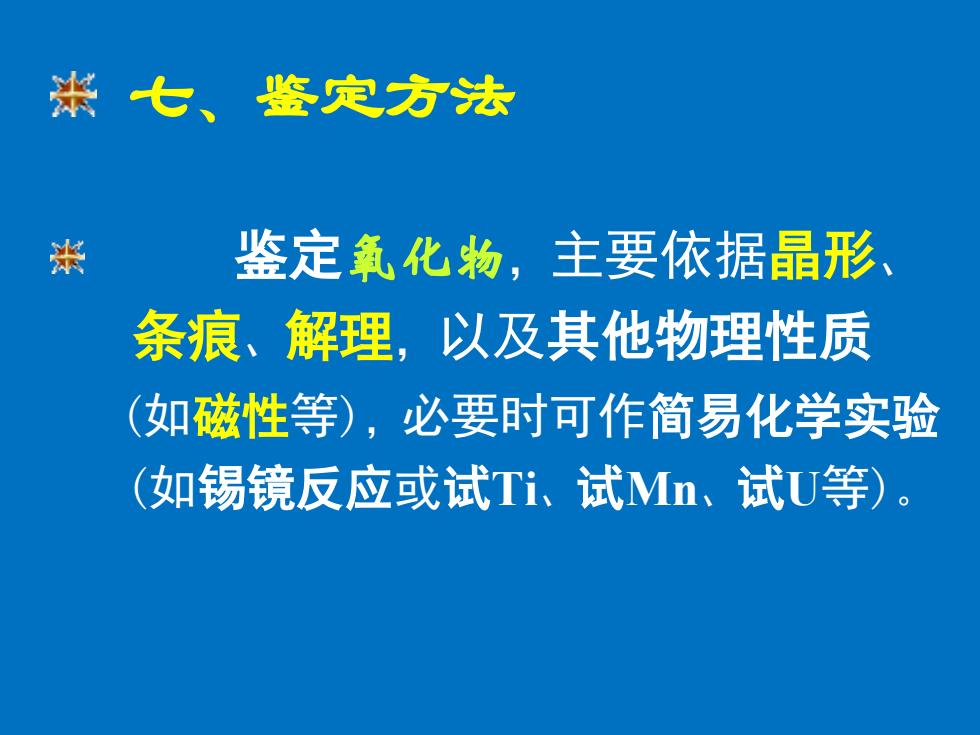 七、鉴定方法

鉴定氧化物，主要依据晶形、条痕、解理，以及其他物理性质（如磁性等），必要时可作简易化学实验（如锡镜反应或试Ti、试Mn、试U等）。